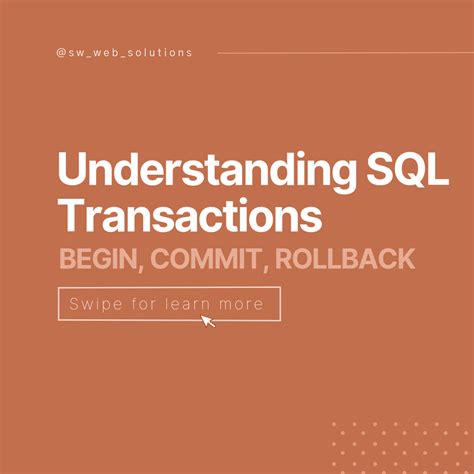 @sw_web_solutions

Understanding SQL Transactions

BEGIN, COMMIT, ROLLBACK

Swipe for learn more